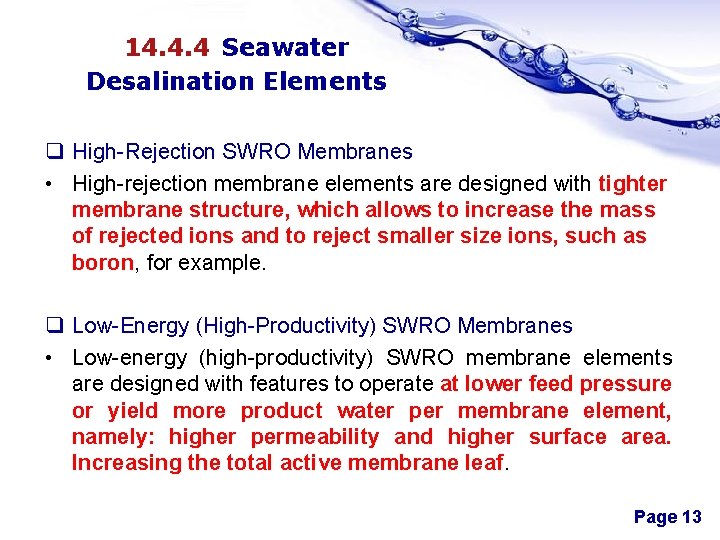 14.4.4 Seawater Desalination Elements

❑ High-Rejection SWRO Membranes

• High-rejection membrane elements are designed with tighter membrane structure, which allows to increase the mass of rejected ions and to reject smaller size ions, such as boron, for example.

❑ Low-Energy (High-Productivity) SWRO Membranes

• Low-energy (high-productivity) SWRO membrane elements are designed with features to operate at lower feed pressure or yield more product water per membrane element, namely: higher permeability and higher surface area. Increasing the total active membrane leaf.

Page 13